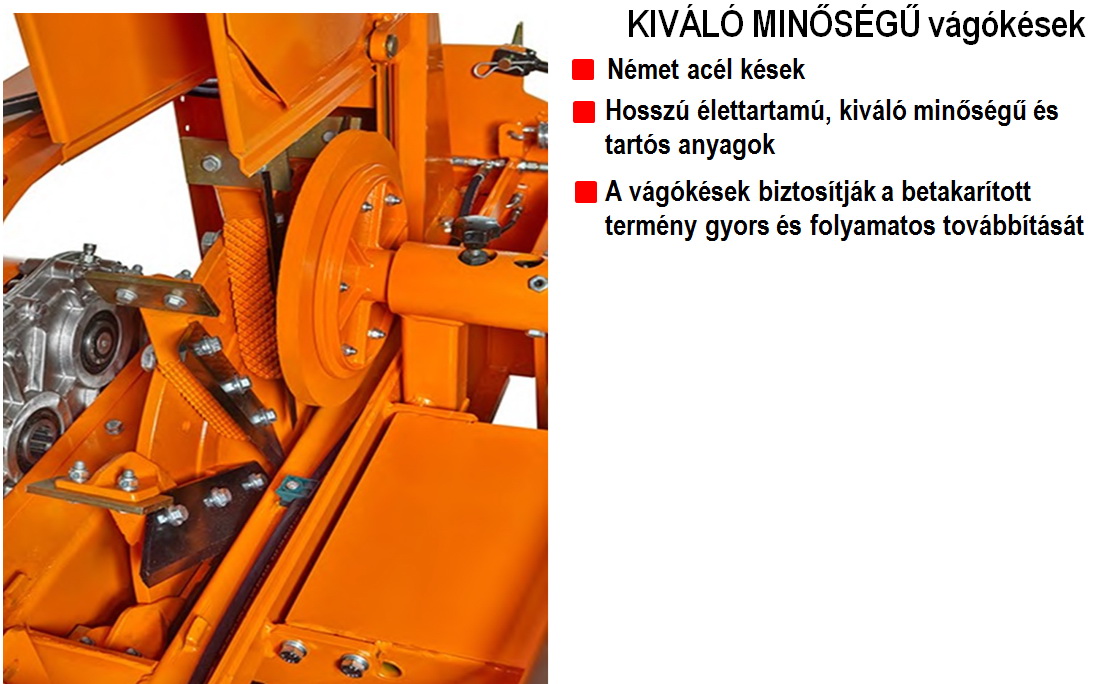 KIVÁLÓ MINŐSÉGŰ vágókések

Német acél kések

Hosszú élettartamú, kiváló minőségű és tartós anyagok

A vágókések biztosítják a betakarított termény gyors és folyamatos továbbítását